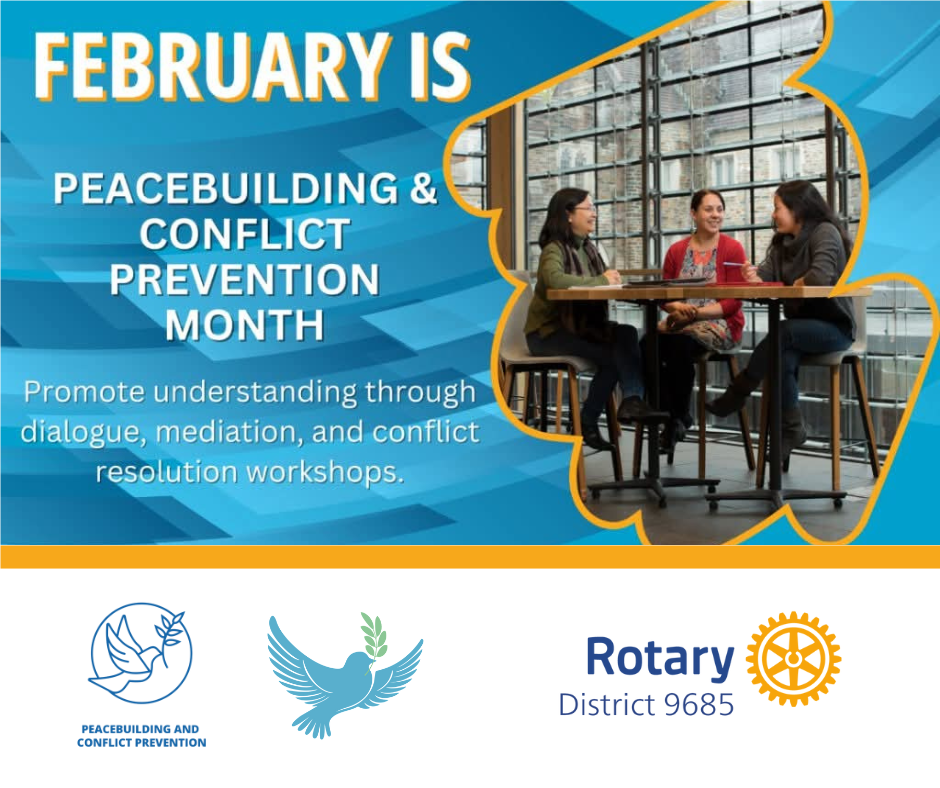 FEBRUARY IS

PEACEBUILDING & CONFLICT PREVENTION MONTH

Promote understanding through dialogue, mediation, and conflict resolution workshops.

PEACEBUILDING AND CONFLICT PREVENTION

Rotary
District 9685